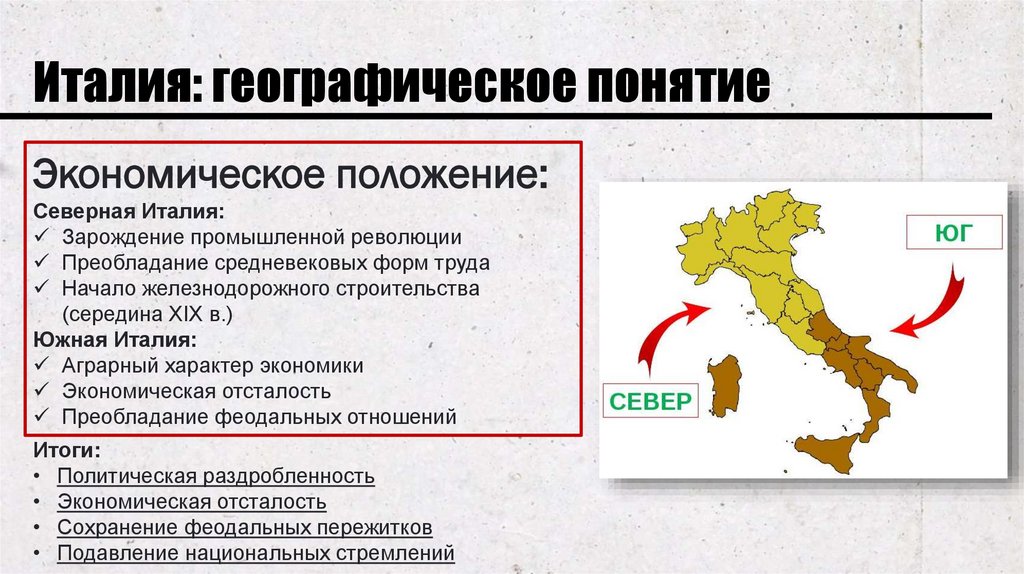 Италия: географическое понятие

Экономическое положение:
Северная Италия:
✓ Зарождение промышленной революции
✓ Преобладание средневековых форм труда
✓ Начало железнодорожного строительства (середина XIX в.)
Южная Италия:
✓ Аграрный характер экономики
✓ Экономическая отсталость
✓ Преобладание феодальных отношений

Итоги:
• Политическая раздробленность
• Экономическая отсталость
• Сохранение феодальных пережитков
• Подавление национальных стремлений

ЮГ
СЕВЕР